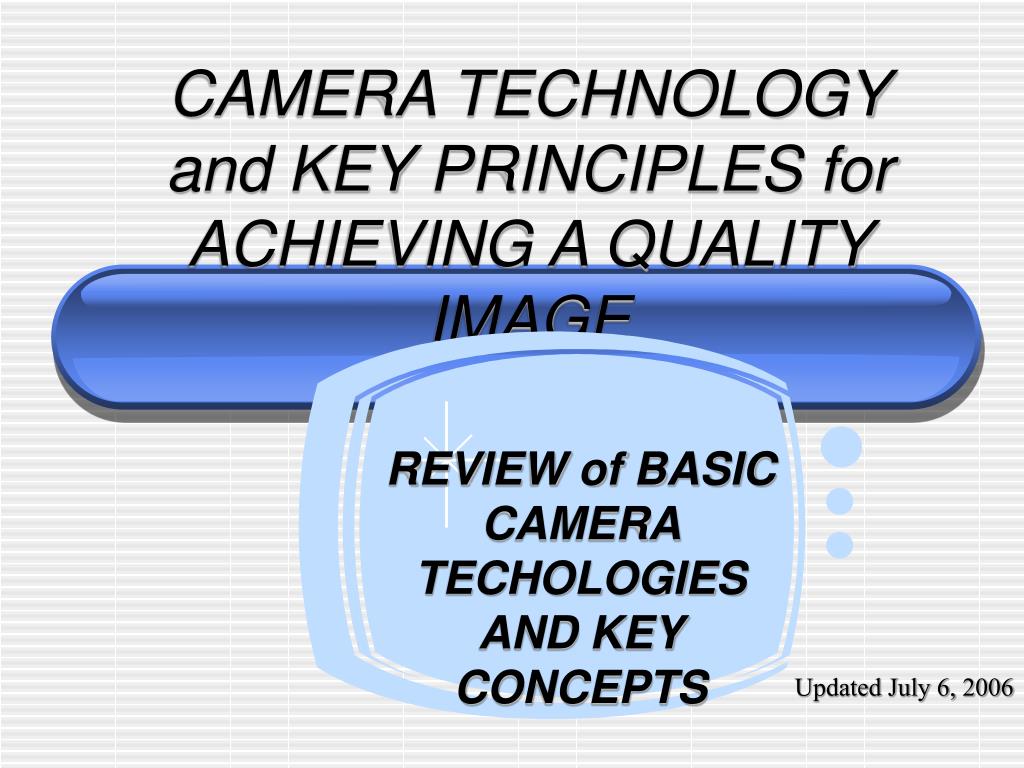 CAMERA TECHNOLOGY and KEY PRINCIPLES for ACHIEVING A QUALITY IMAGE

REVIEW of BASIC CAMERA TECHOLOGIES AND KEY CONCEPTS

Updated July 6, 2006